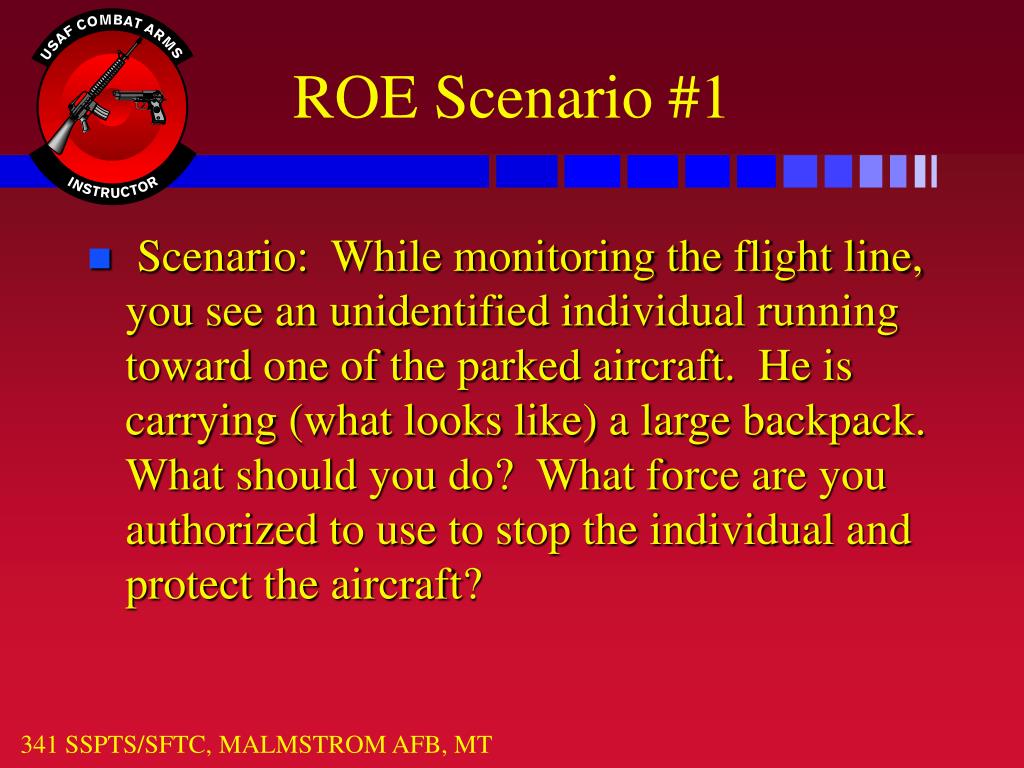 USAF COMBAT ARMS
INSTRUCTOR

ROE Scenario #1

Scenario: While monitoring the flight line, you see an unidentified individual running toward one of the parked aircraft. He is carrying (what looks like) a large backpack. What should you do? What force are you authorized to use to stop the individual and protect the aircraft?

341 SSPTS/SFTC, MALMSTROM AFB, MT